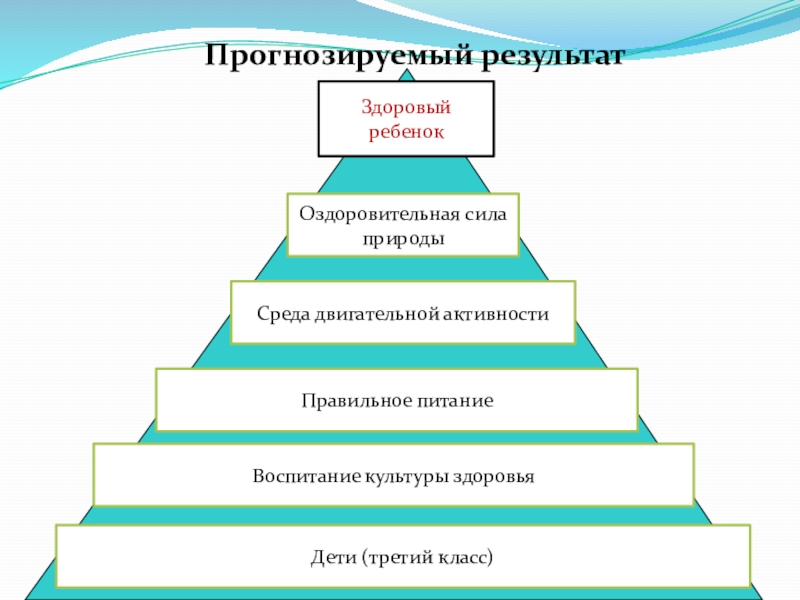 Прогнозируемый результат

Здоровый ребенок

Оздоровительная сила природы

Среда двигательной активности

Правильное питание

Воспитание культуры здоровья

Дети (третий класс)